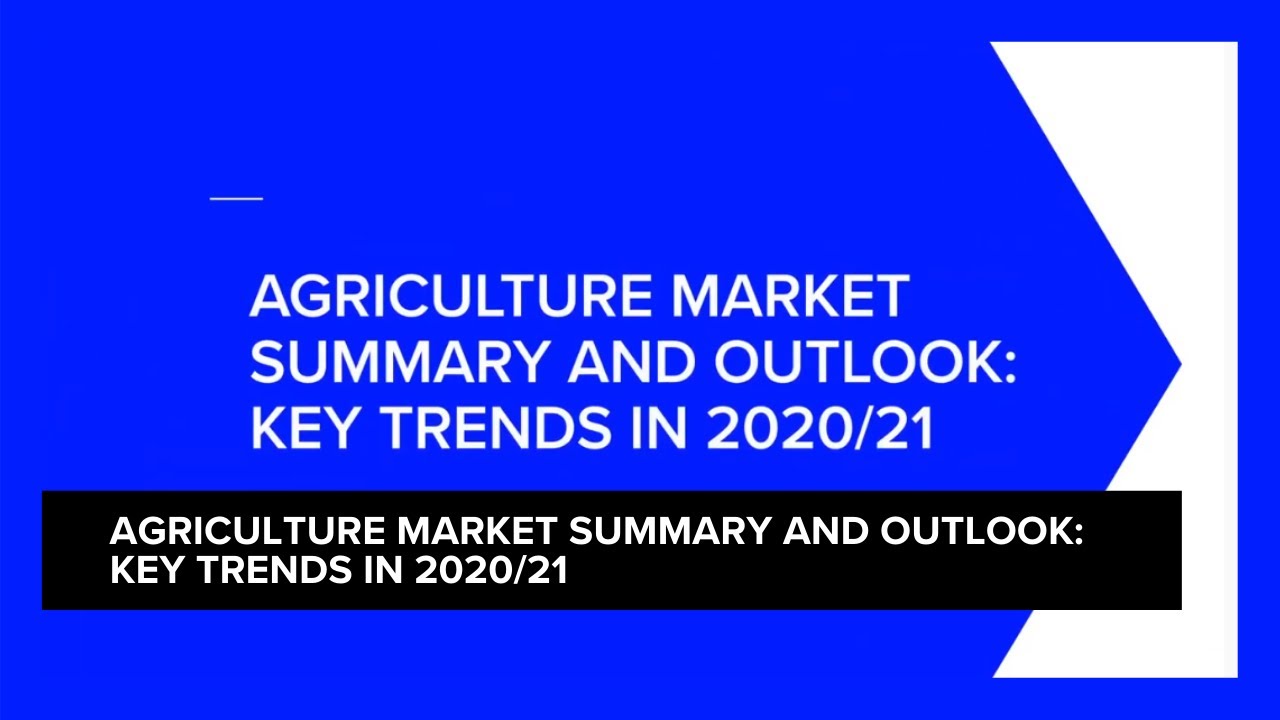 AGRICULTURE MARKET SUMMARY AND OUTLOOK: KEY TRENDS IN 2020/21

AGRICULTURE MARKET SUMMARY AND OUTLOOK: KEY TRENDS IN 2020/21